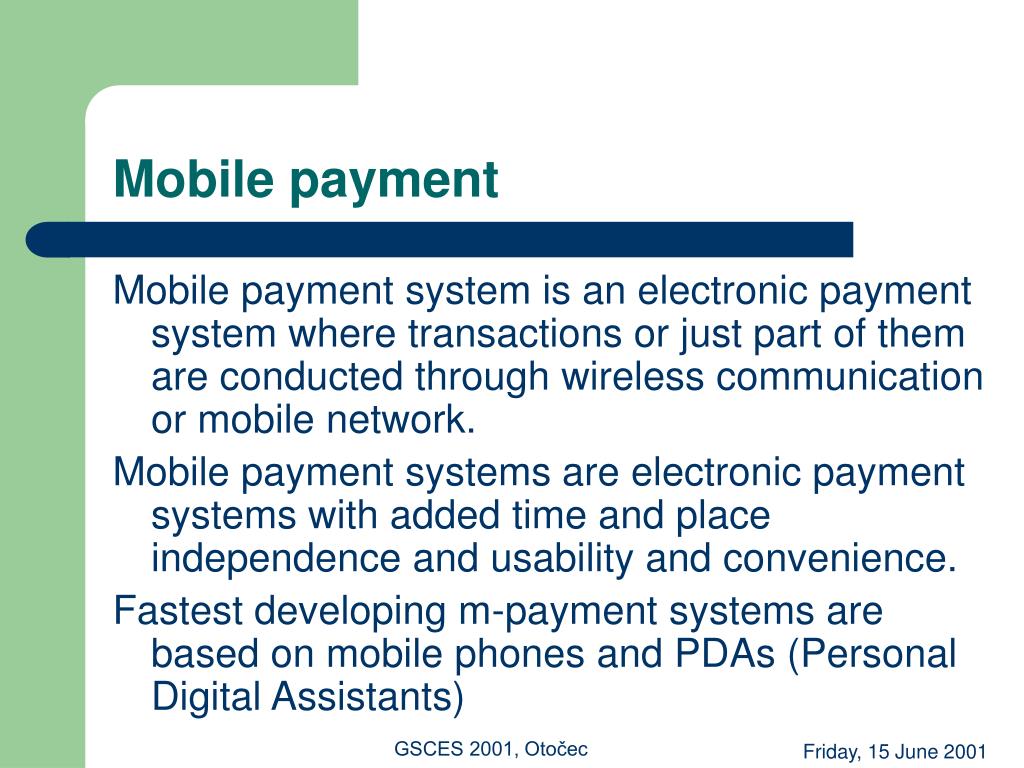 Mobile payment

Mobile payment system is an electronic payment system where transactions or just part of them are conducted through wireless communication or mobile network.

Mobile payment systems are electronic payment systems with added time and place independence and usability and convenience.

Fastest developing m-payment systems are based on mobile phones and PDAs (Personal Digital Assistants)

GSCES 2001, Otočec

Friday, 15 June 2001